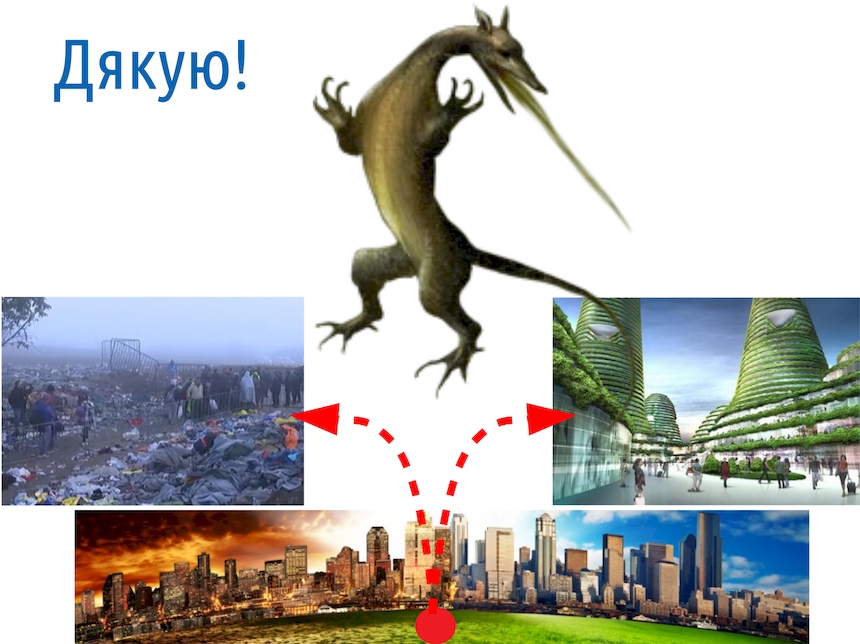 Дякую!